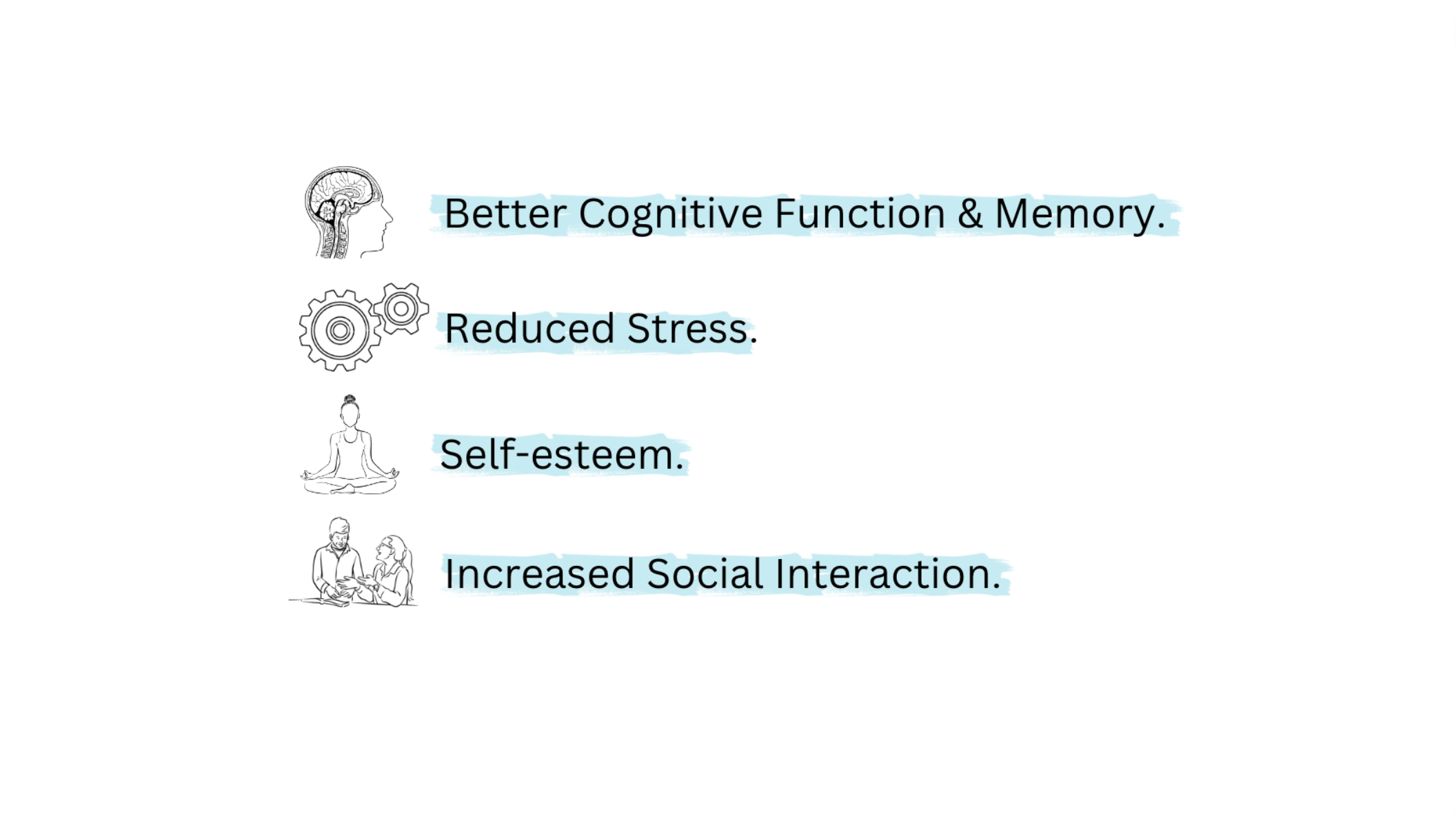 Better Cognitive Function & Memory.

Reduced Stress.

Self-esteem.

Increased Social Interaction.